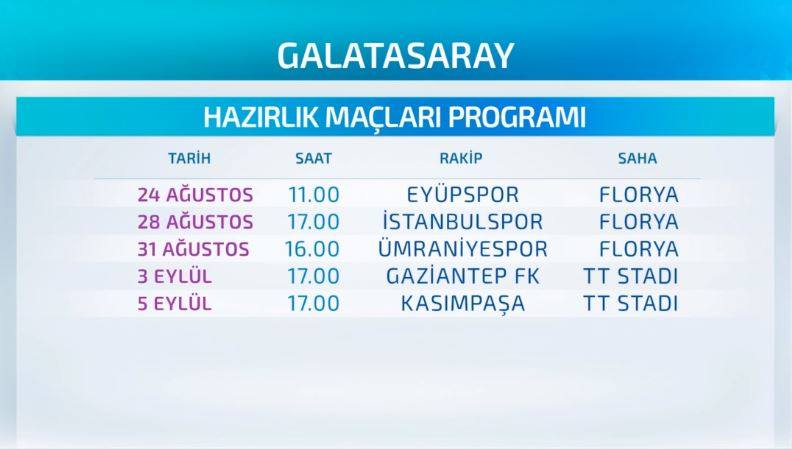 GALATASARAY

HAZIRLIK MAÇLARI PROGRAMI

| TARİH | SAAT | RAKİP | SAHA |
|---|---|---|---|
| 24 AĞUSTOS | 11.00 | EYÜPSPOR | FLORYA |
| 28 AĞUSTOS | 17.00 | İSTANBULSPOR | FLORYA |
| 31 AĞUSTOS | 16.00 | ÜMRANİYESPOR | FLORYA |
| 3 EYLÜL | 17.00 | GAZİANTEP FK | TT STADI |
| 5 EYLÜL | 17.00 | KASIMPAŞA | TT STADI |